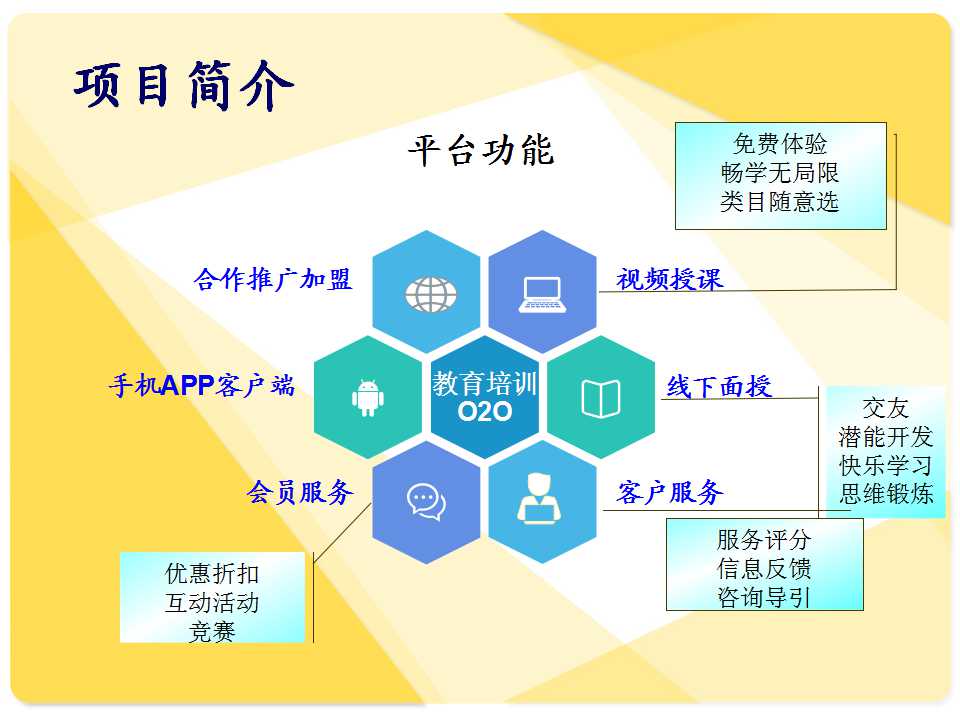 项目简介

平台功能

免费体验
畅学无局限
类目随意选

合作推广加盟

视频授课

手机APP客户端

教育培训
O2O

线下面授

交友
潜能开发
快乐学习
思维锻炼

会员服务

客户服务

服务评分
信息反馈
咨询导引

优惠折扣
互动活动
竞赛